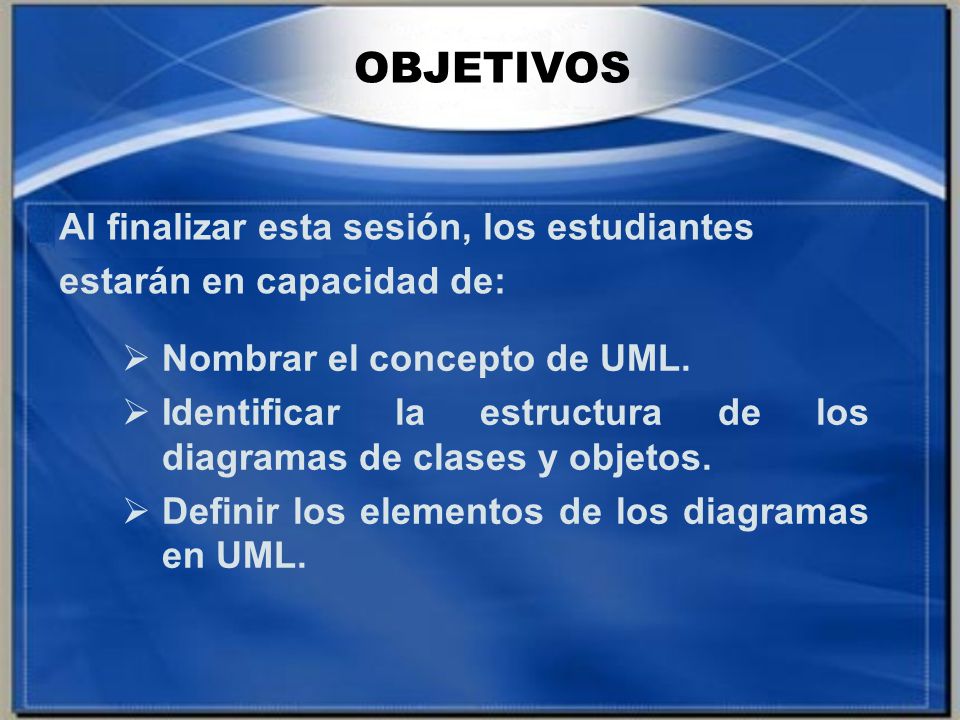 OBJETIVOS

Al finalizar esta sesión, los estudiantes estarán en capacidad de:

➢ Nombrar el concepto de UML.
➢ Identificar la estructura de los diagramas de clases y objetos.
➢ Definir los elementos de los diagramas en UML.